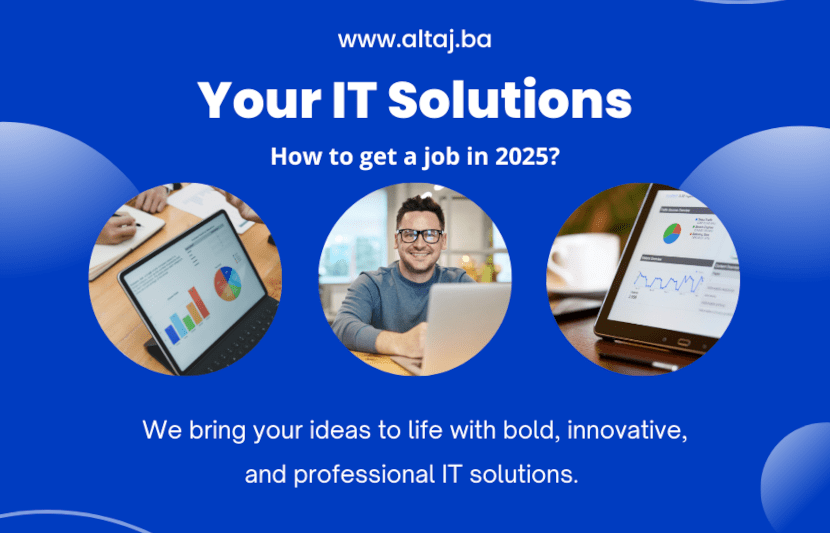 www.altaj.ba

Your IT Solutions

How to get a job in 2025?

We bring your ideas to life with bold, innovative, and professional IT solutions.